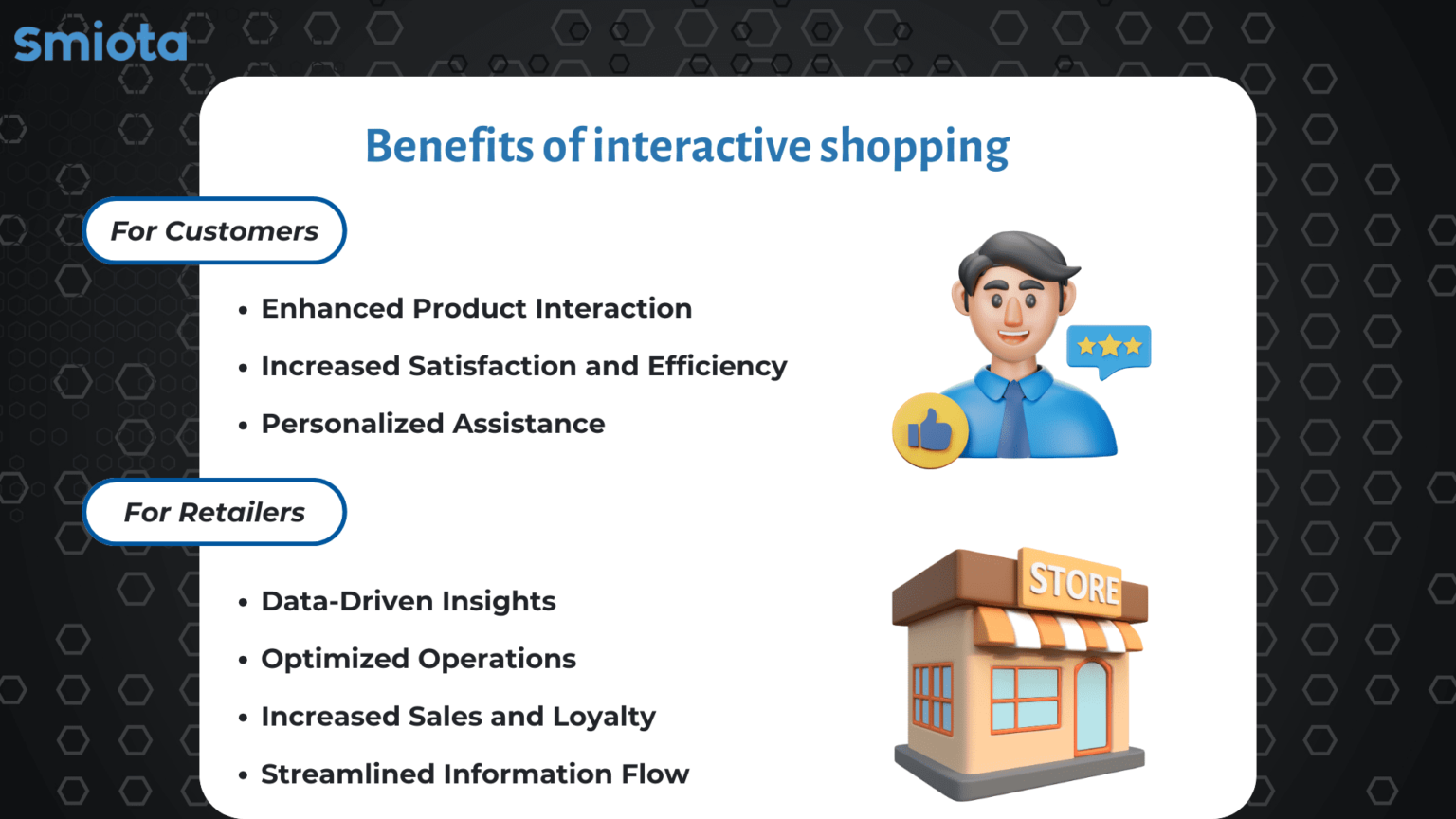 smiota

Benefits of interactive shopping

For Customers

• Enhanced Product Interaction
• Increased Satisfaction and Efficiency
• Personalized Assistance

For Retailers

• Data-Driven Insights
• Optimized Operations
• Increased Sales and Loyalty
• Streamlined Information Flow

STORE